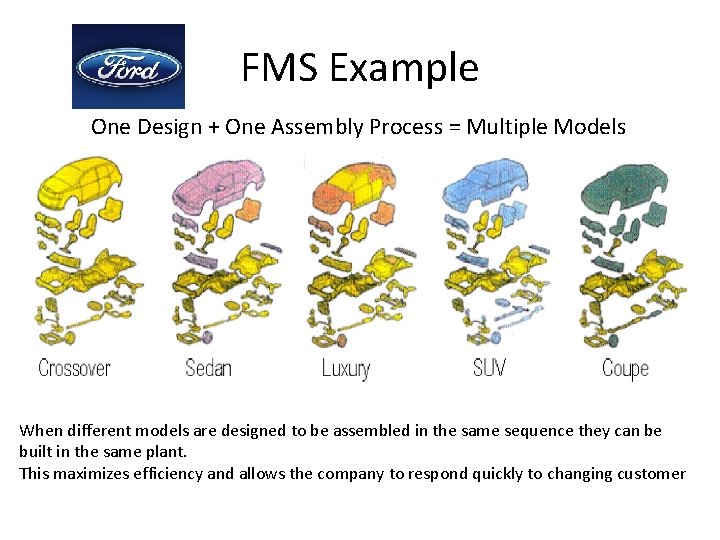 Ford

FMS Example

One Design + One Assembly Process = Multiple Models

Crossover
Sedan
Luxury
SUV
Coupe

When different models are designed to be assembled in the same sequence they can be built in the same plant.
This maximizes efficiency and allows the company to respond quickly to changing customer